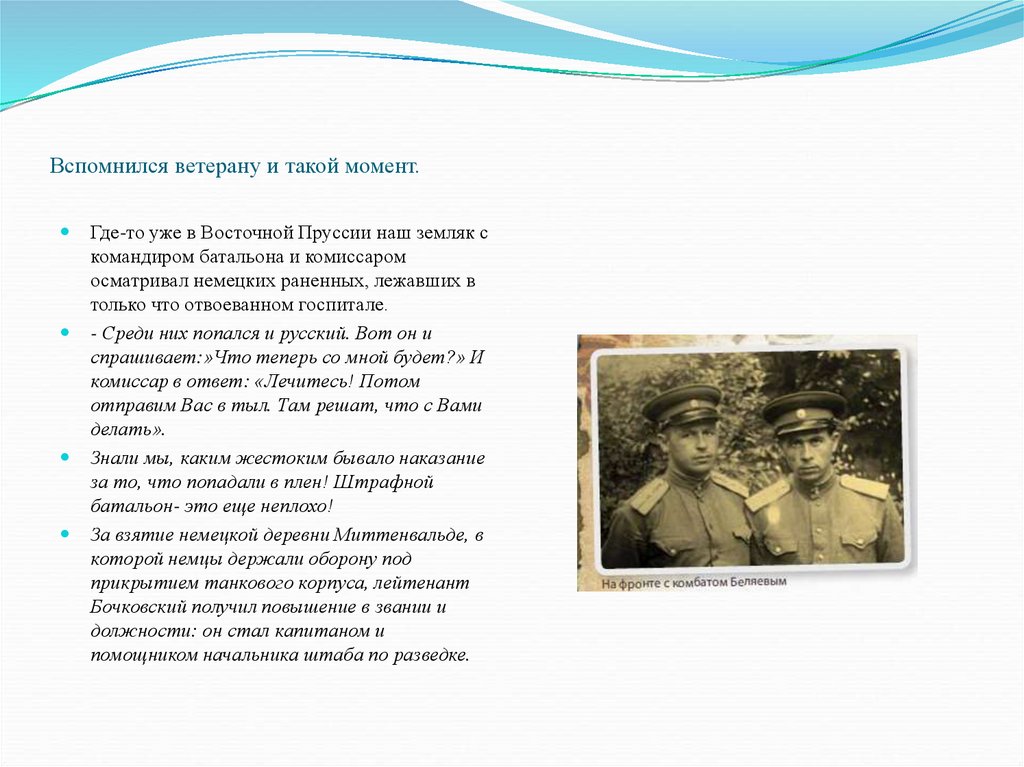 Вспомнился ветерану и такой момент.

Где-то уже в Восточной Пруссии наш земляк с командиром батальона и комиссаром осматривал немецких раненных, лежавших в только что отвоеванном госпитале.

- Среди них попался и русский. Вот он и спрашивает:»Что теперь со мной будет?» И комиссар в ответ: «Лечитесь! Потом отправим Вас в тыл. Там решат, что с Вами делать».

Знали мы, каким жестоким бывало наказание за то, что попадали в плен! Штрафной батальон- это еще неплохо!

За взятие немецкой деревни Миттенвальде, в которой немцы держали оборону под прикрытием танкового корпуса, лейтенант Бочковский получил повышение в звании и должности: он стал капитаном и помощником начальника штаба по разведке.

На фронте с комбатом Беляевым